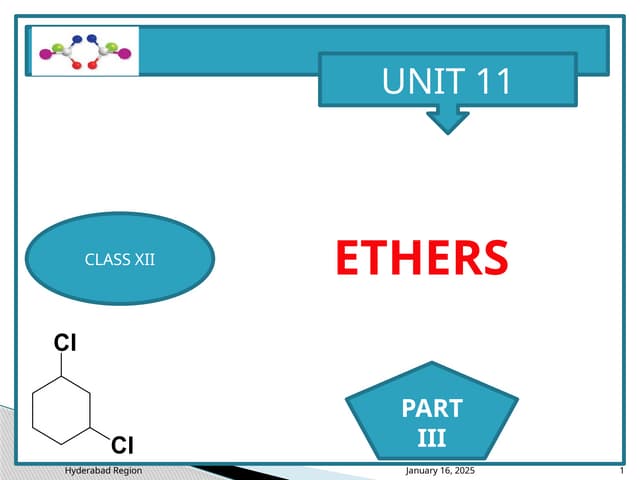 UNIT 11

CLASS XII

ETHERS

Cl

Cl

PART III

Hyderabad Region

January 16, 2025

1